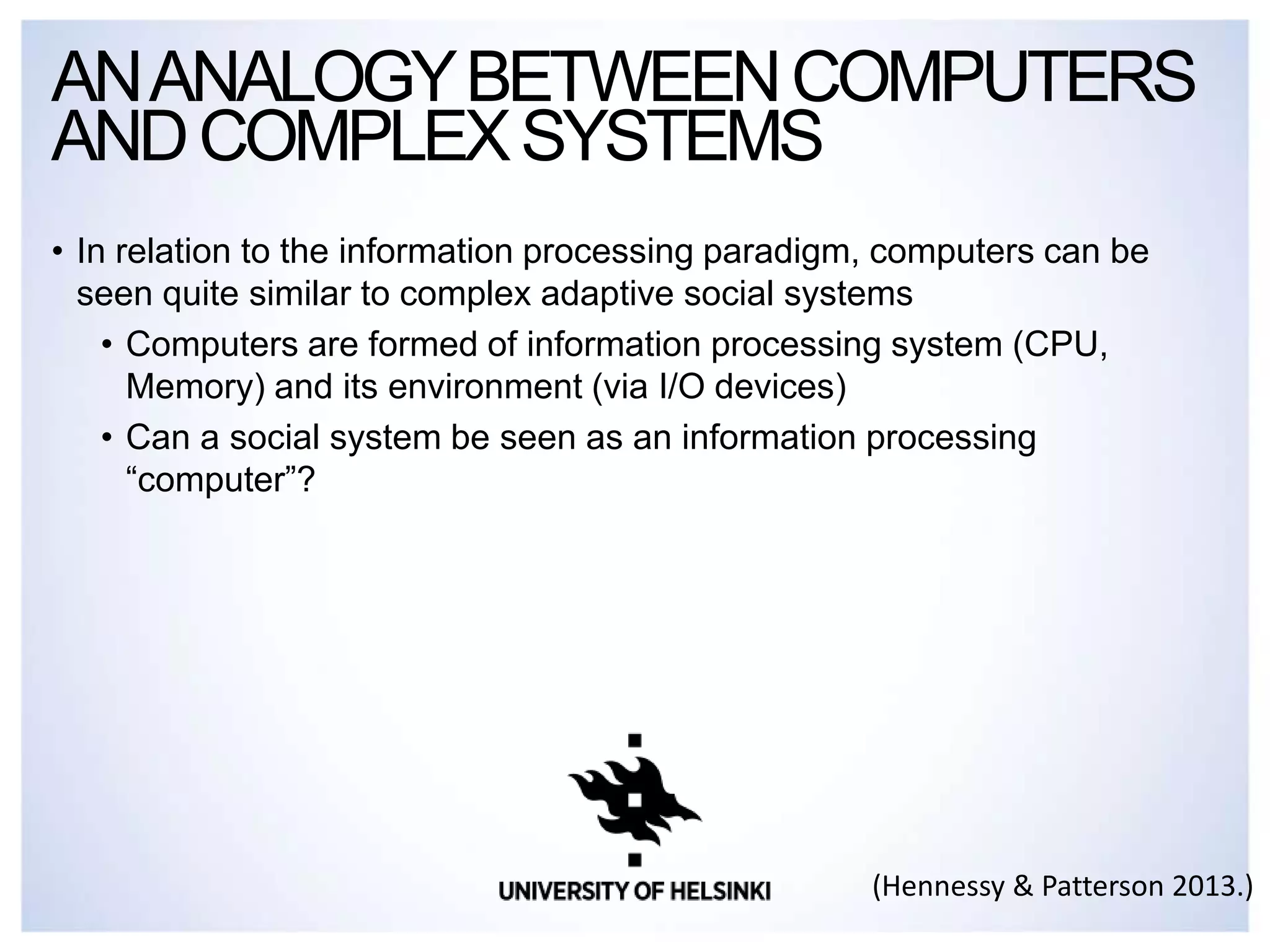 AN ANALOGY BETWEEN COMPUTERS AND COMPLEX SYSTEMS

• In relation to the information processing paradigm, computers can be seen quite similar to complex adaptive social systems

• Computers are formed of information processing system (CPU, Memory) and its environment (via I/O devices)

• Can a social system be seen as an information processing “computer”?

UNIVERSITY OF HELSINKI

(Hennessy & Patterson 2013.)